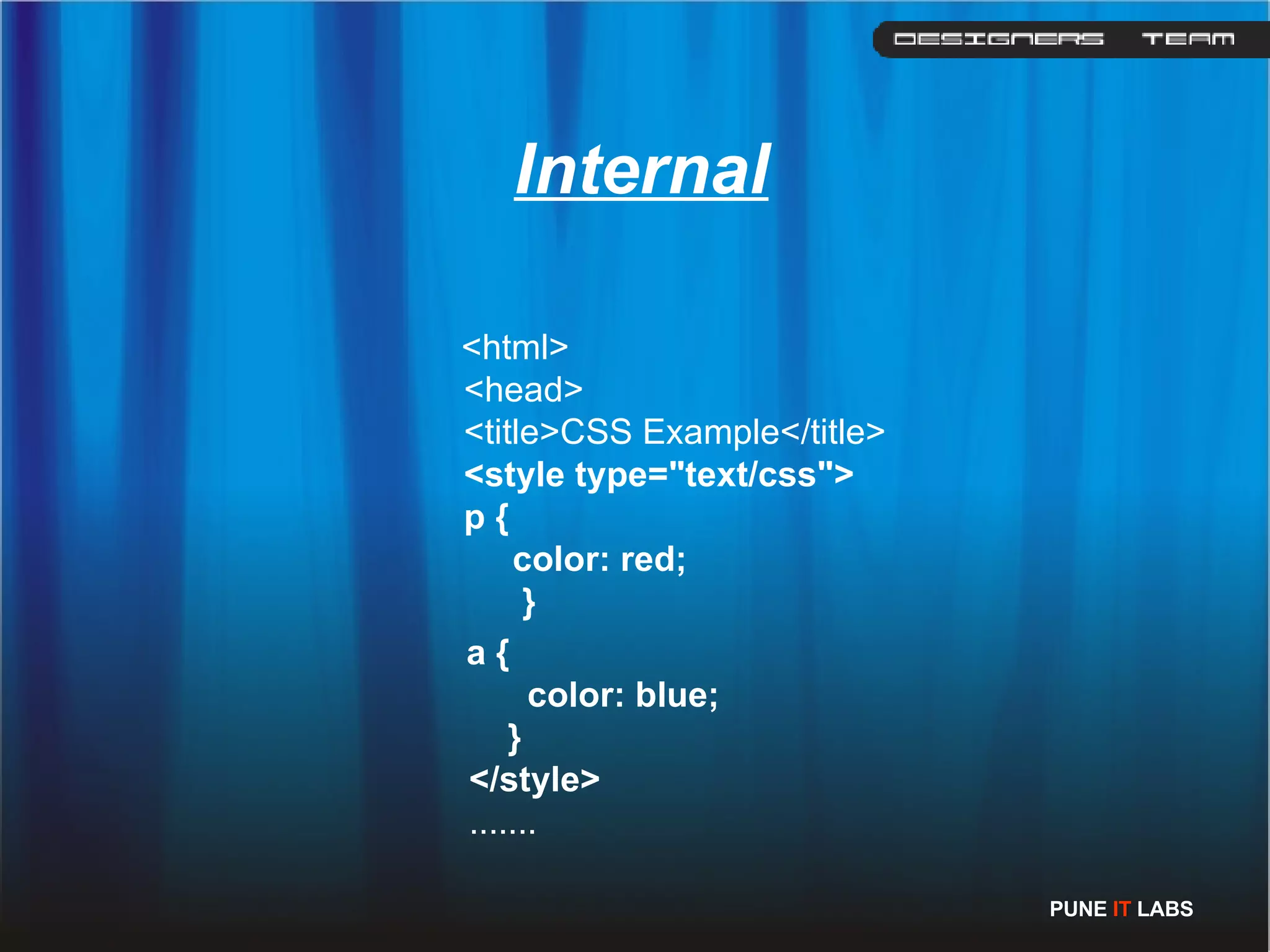 DESIGNERS TEAM

Internal

<html>
<head>
<title>CSS Example</title>
<style type="text/css">
p {
color: red;
}
a {
color: blue;
}
</style>
.......

PUNE IT LABS